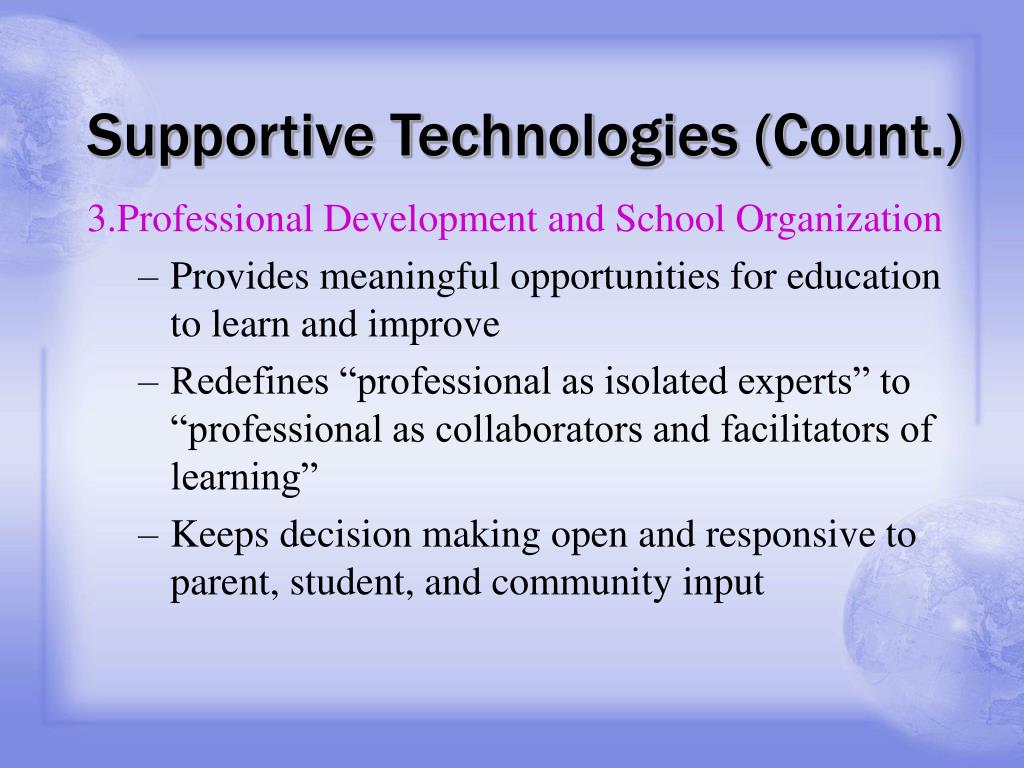 Supportive Technologies (Count.)

3.Professional Development and School Organization

– Provides meaningful opportunities for education to learn and improve

– Redefines “professional as isolated experts” to “professional as collaborators and facilitators of learning”

– Keeps decision making open and responsive to parent, student, and community input